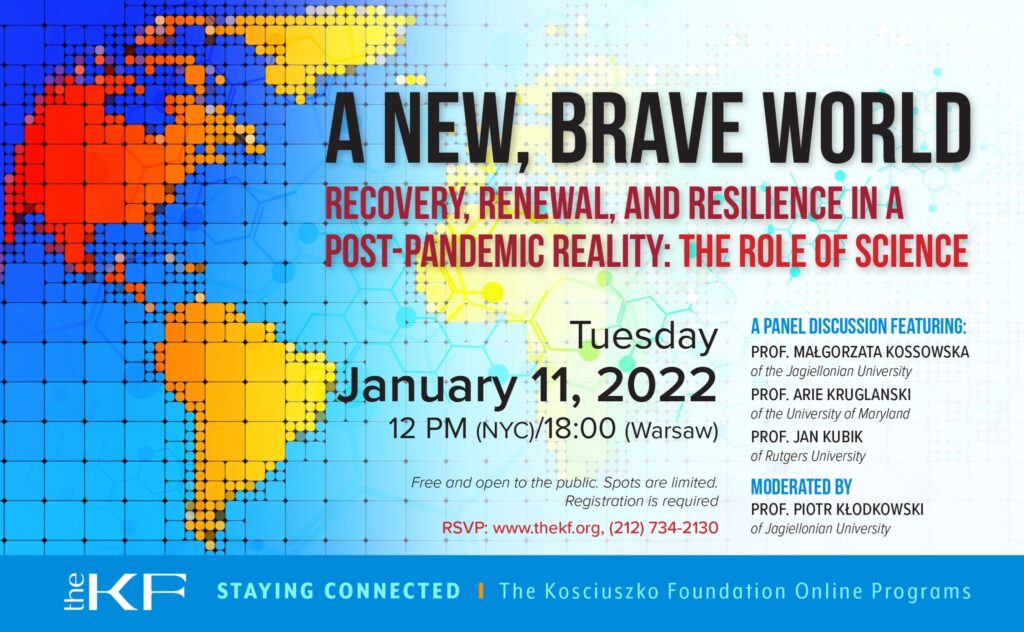 A NEW, BRAVE WORLD

RECOVERY, RENEWAL, AND RESILIENCE IN A POST-PANDEMIC REALITY: THE ROLE OF SCIENCE

Tuesday
January 11, 2022
12 PM (NYC)/18:00 (Warsaw)

Free and open to the public. Spots are limited. Registration is required

RSVP: www.thekf.org, (212) 734-2130

A PANEL DISCUSSION FEATURING:
PROF. MAŁGORZATA KOSSOWSKA
of the Jagiellonian University
PROF. ARIE KRUGLANSKI
of the University of Maryland
PROF. JAN KUBIK
of Rutgers University

MODERATED BY
PROF. PIOTR KŁODKOWSKI
of Jagiellonian University

the KF STAYING CONNECTED | The Kosciuszko Foundation Online Programs